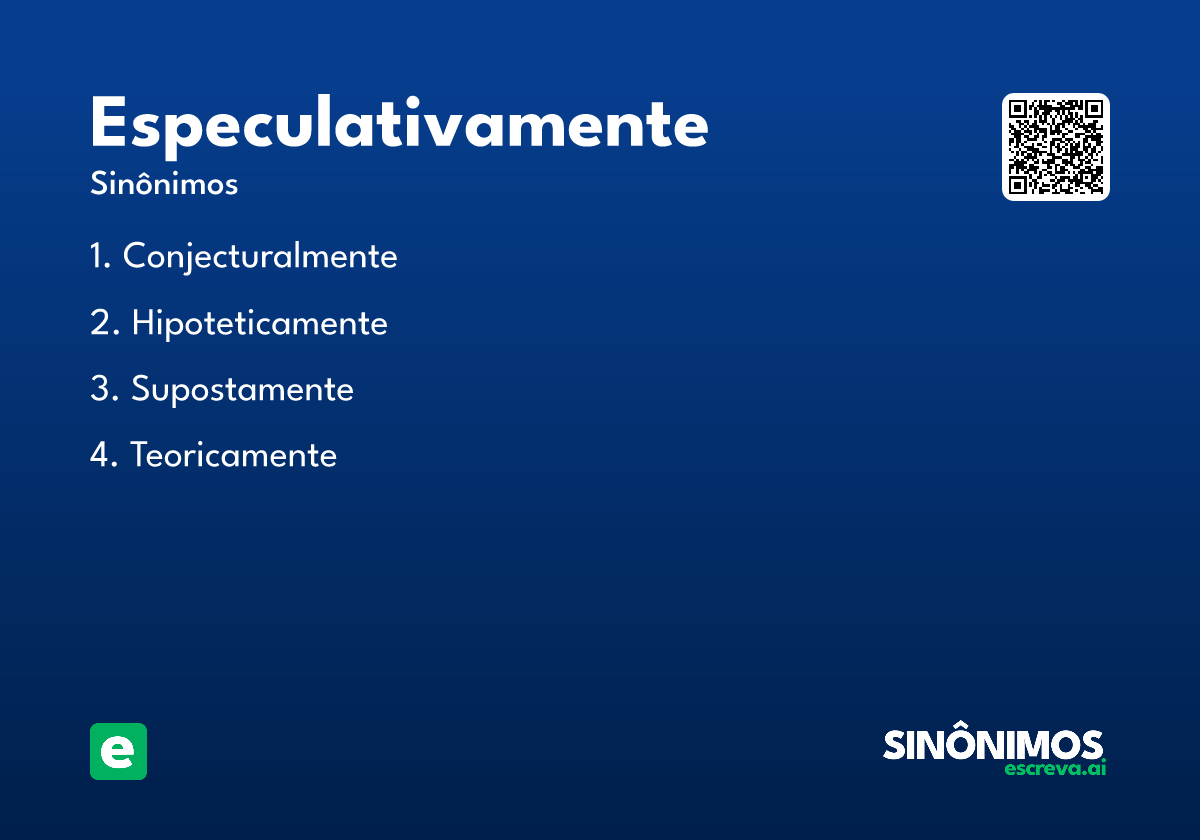 Especulativamente
Sinônimos

1. Conjecturalmente
2. Hipoteticamente
3. Supostamente
4. Teoricamente

e

SINÔNIMOS
escreva.ai